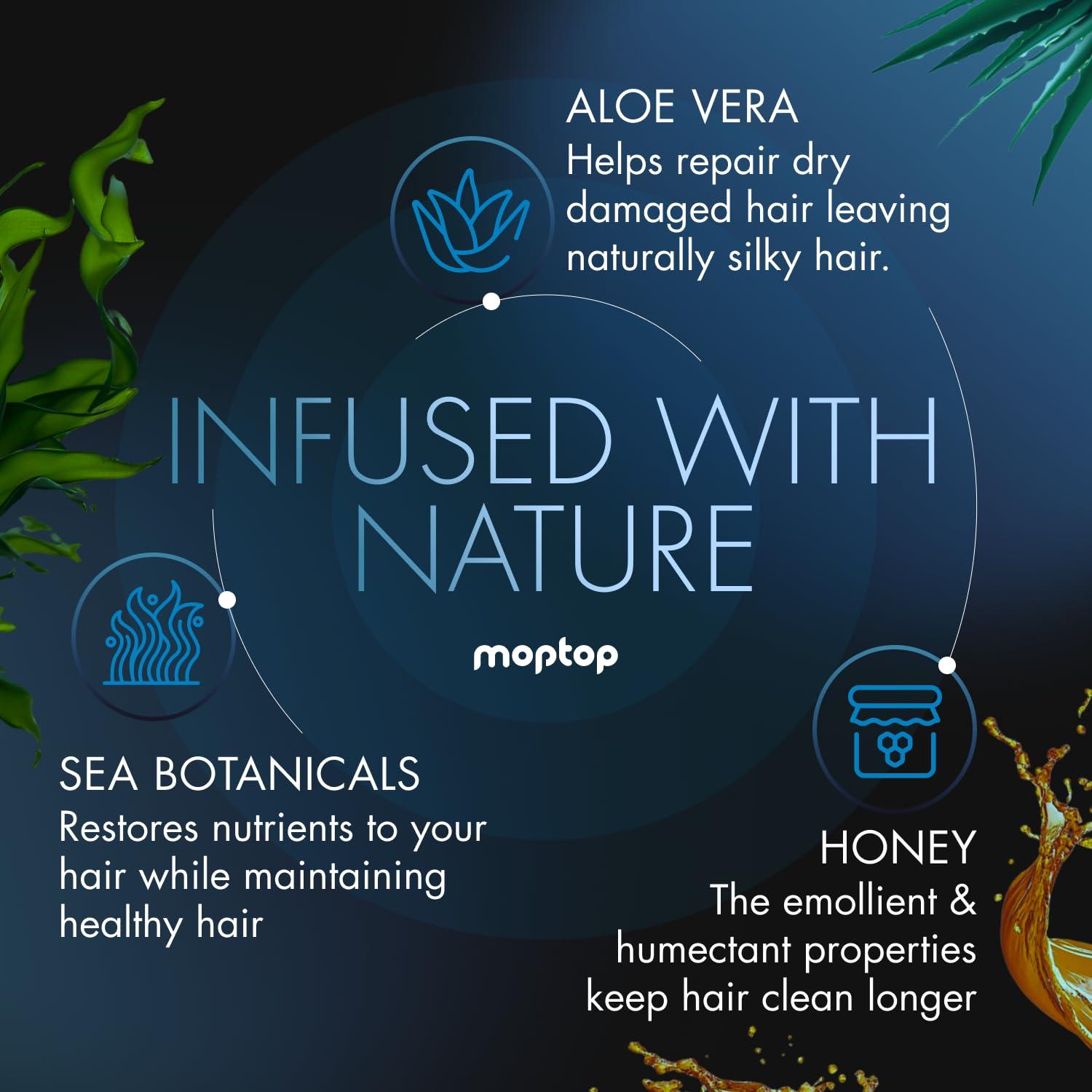 ALOE VERA
Helps repair dry damaged hair leaving naturally silky hair.

INFUSED WITH NATURE

moptop

SEA BOTANICALS
Restores nutrients to your hair while maintaining healthy hair

HONEY
The emollient & humectant properties keep hair clean longer